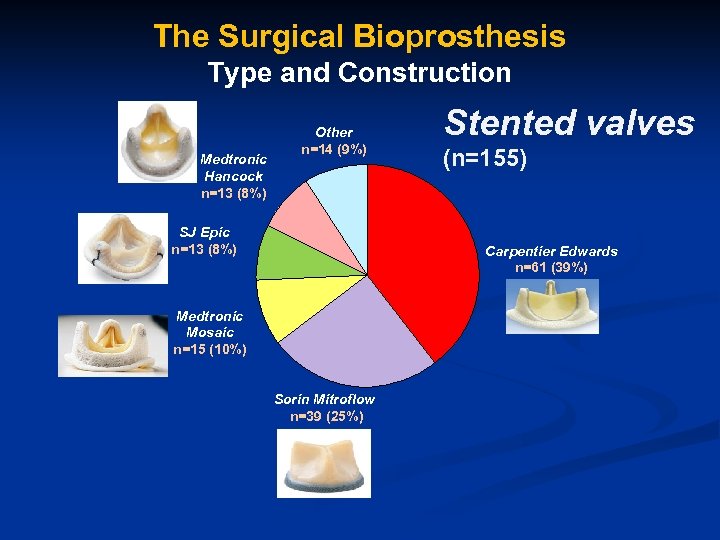 The Surgical Bioprosthesis
Type and Construction

Stented valves
(n=155)

Other
n=14 (9%)

Medtronic Hancock
n=13 (8%)

SJ Epic
n=13 (8%)

Medtronic Mosaic
n=15 (10%)

Sorin Mitroflow
n=39 (25%)

Carpentier Edwards
n=61 (39%)